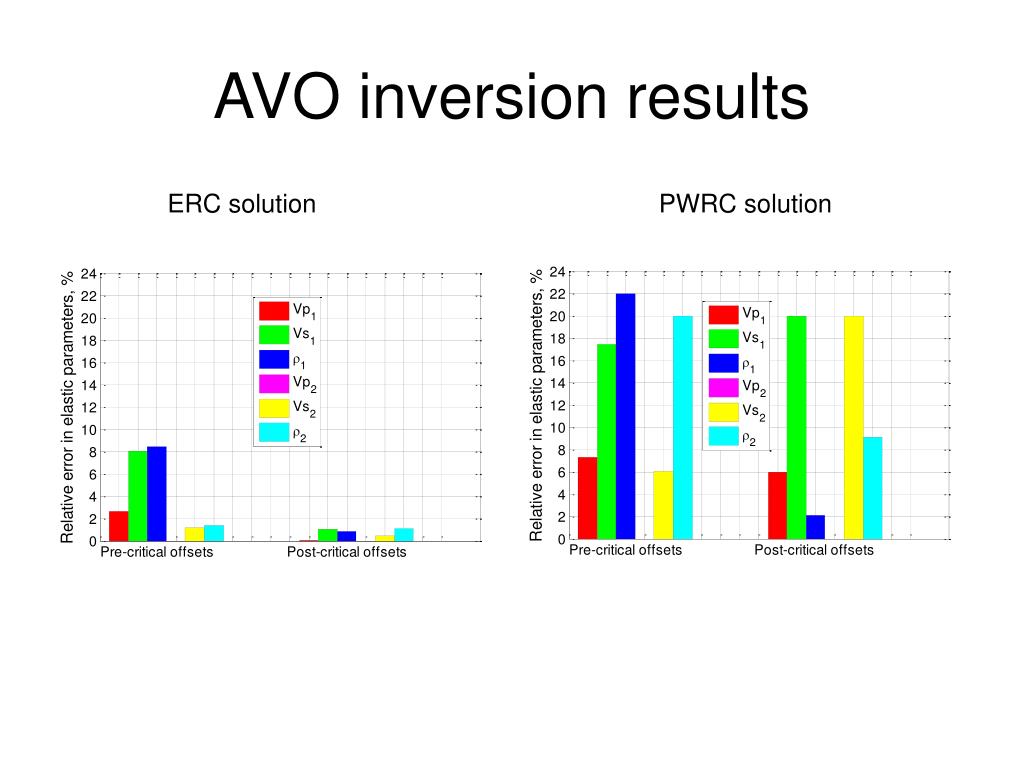 AVO inversion results

ERC solution

Relative error in elastic parameters, %

24
22
20
18
16
14
12
10
8
6
4
2
0

$Vp_1$
$Vs_1$
$\rho_1$
$Vp_2$
$Vs_2$
$\rho_2$

Pre-critical offsets
Post-critical offsets

PWRC solution

Relative error in elastic parameters, %

24
22
20
18
16
14
12
10
8
6
4
2
0

$Vp_1$
$Vs_1$
$\rho_1$
$Vp_2$
$Vs_2$
$\rho_2$

Pre-critical offsets
Post-critical offsets